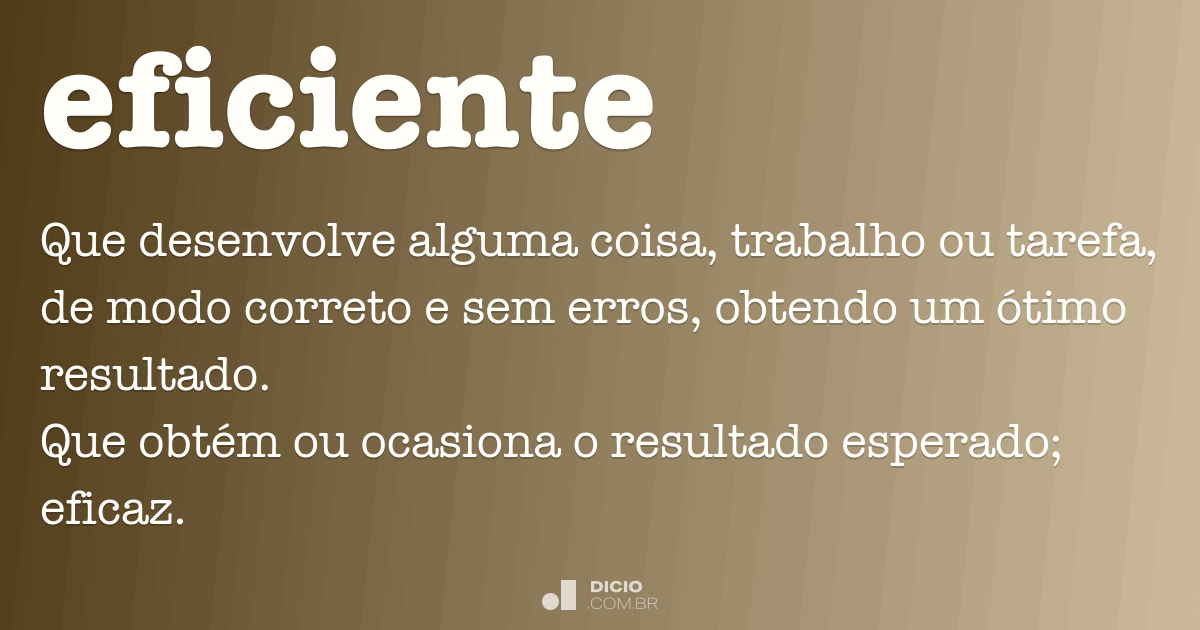 eficiente

Que desenvolve alguma coisa, trabalho ou tarefa, de modo correto e sem erros, obtendo um ótimo resultado.
Que obtém ou ocasiona o resultado esperado; eficaz.

DICIO
.COM.BR